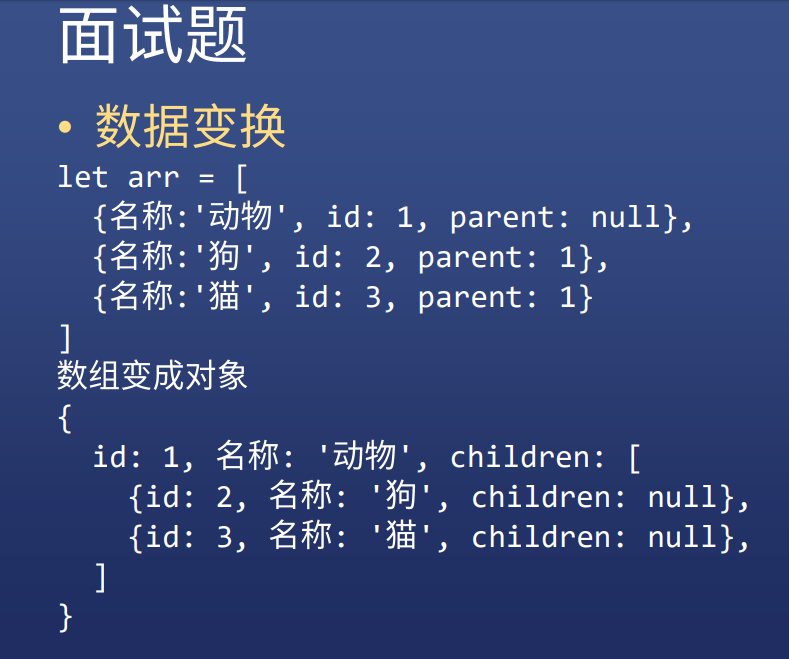 面试题

• 数据变换

let arr = [
  {名称:'动物', id: 1, parent: null},
  {名称:'狗', id: 2, parent: 1},
  {名称:'猫', id: 3, parent: 1}
]
数组变成对象
{
  id: 1, 名称: '动物', children: [
    {id: 2, 名称: '狗', children: null},
    {id: 3, 名称: '猫', children: null},
  ]
}